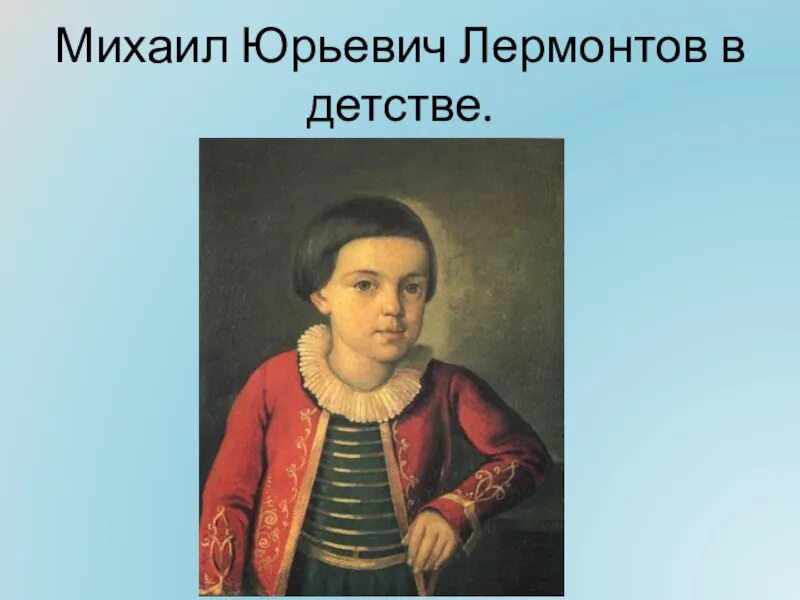 Михаил Юрьевич Лермонтов в детстве.